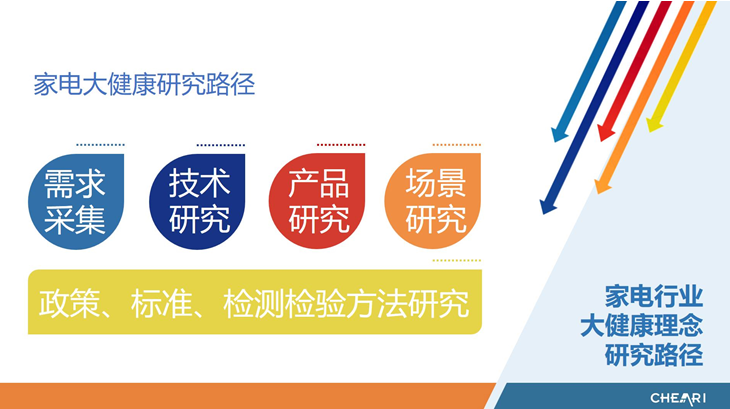 家电大健康研究路径

需求采集

技术研究

产品研究

场景研究

政策、标准、检测检验方法研究

家电行业
大健康理念
研究路径

CHEARI